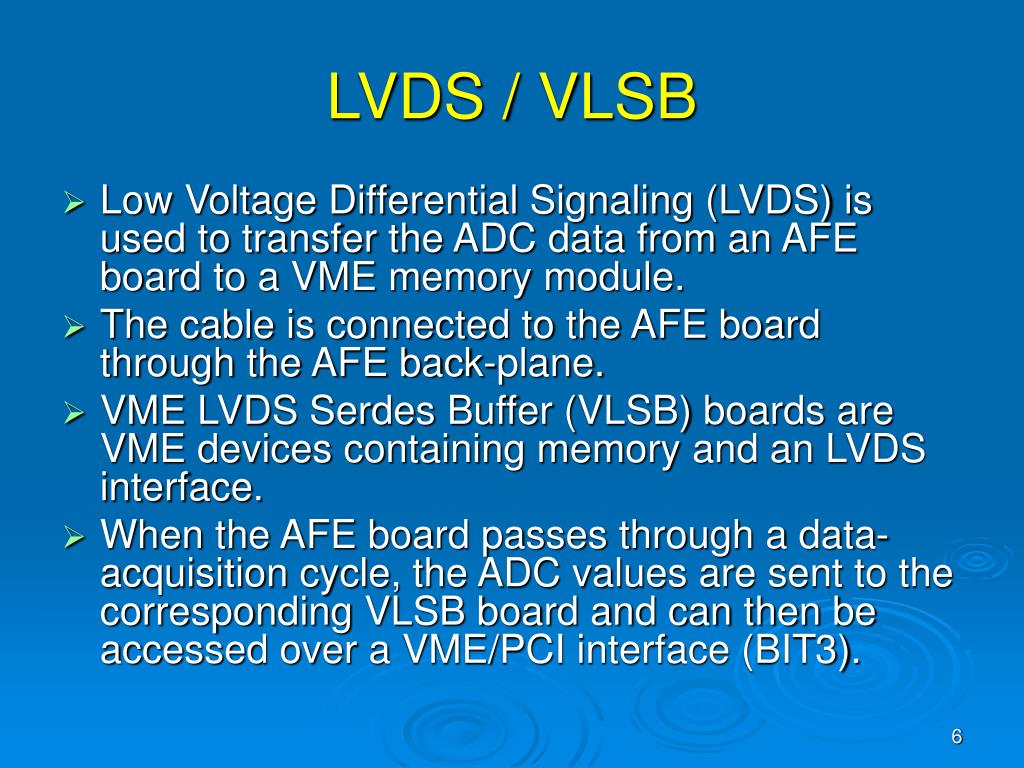 LVDS / VLSB

➢ Low Voltage Differential Signaling (LVDS) is used to transfer the ADC data from an AFE board to a VME memory module.
➢ The cable is connected to the AFE board through the AFE back-plane.
➢ VME LVDS Serdes Buffer (VLSB) boards are VME devices containing memory and an LVDS interface.
➢ When the AFE board passes through a data-acquisition cycle, the ADC values are sent to the corresponding VLSB board and can then be accessed over a VME/PCI interface (BIT3).

6